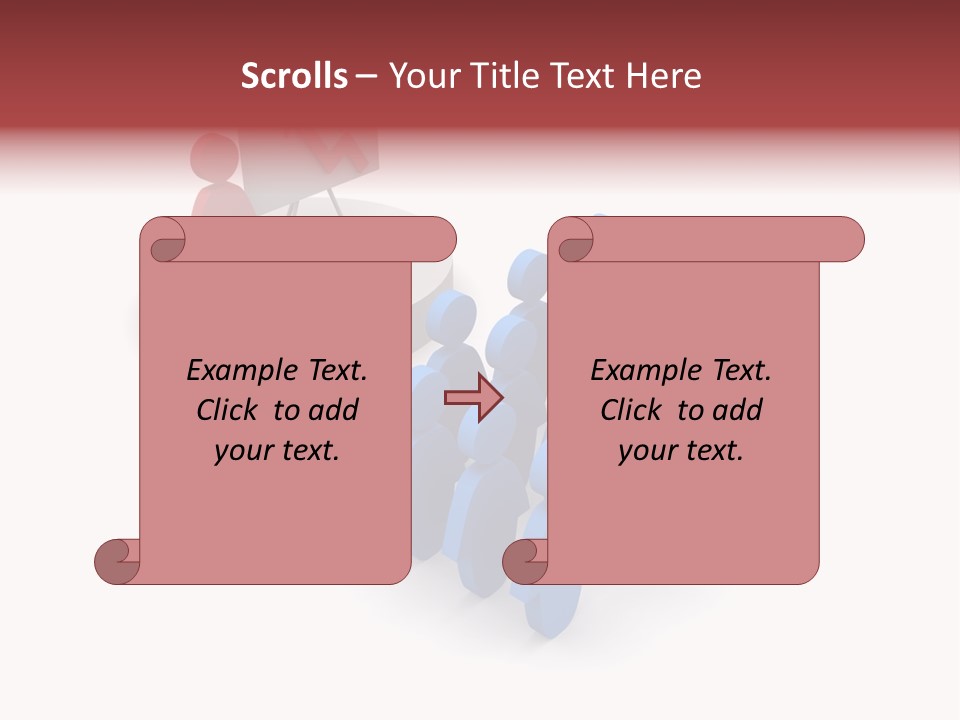 Scrolls – Your Title Text Here

Example Text. Click to add your text.

Example Text. Click to add your text.